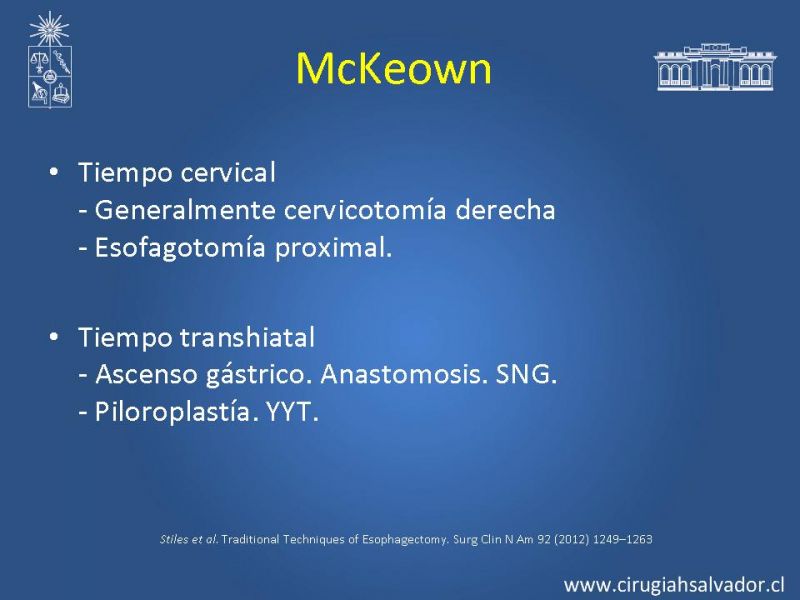 McKeown

• Tiempo cervical
- Generalmente cervicotomía derecha
- Esofagotomía proximal.

• Tiempo transhiatal
- Ascenso gástrico. Anastomosis. SNG.
- Piloroplastía. YYT.

Stiles et al. Traditional Techniques of Esophagectomy. Surg Clin N Am 92 (2012) 1249–1263

www.cirugiahsalvador.cl